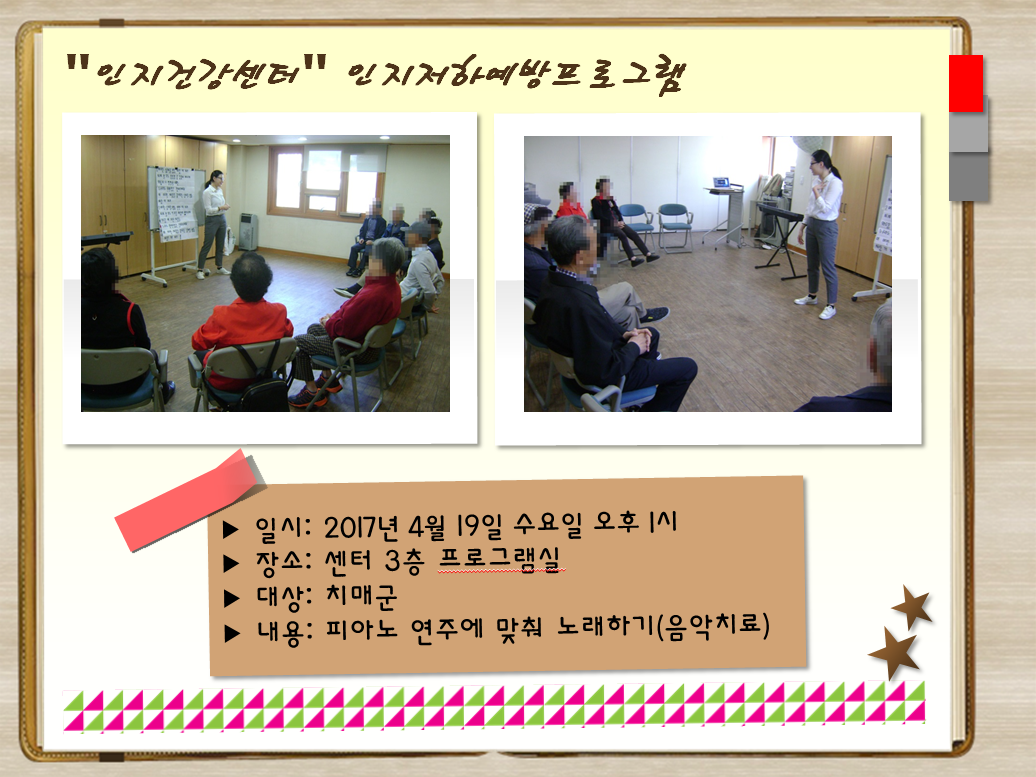 "인지건강센터" 인지저하예방프로그램

▶ 일시: 2017년 4월 19일 수요일 오후 1시
▶ 장소: 센터 3층 프로그램실
▶ 대상: 치매군
▶ 내용: 피아노 연주에 맞춰 노래하기(음악치료)